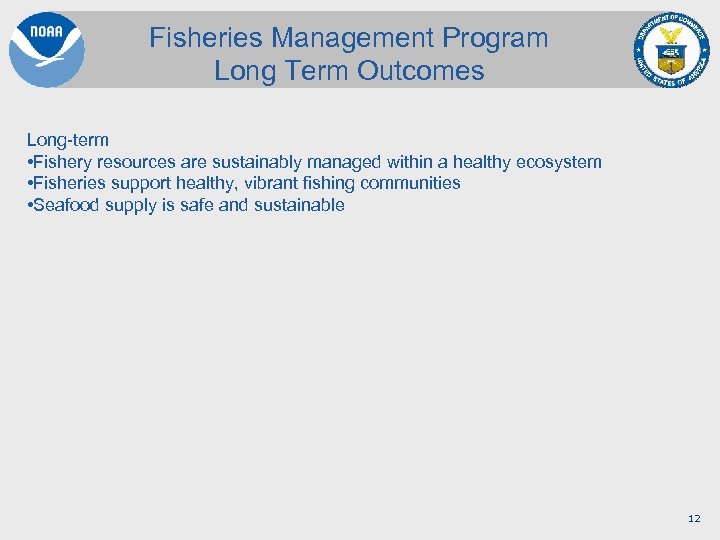 NOAA

Fisheries Management Program
Long Term Outcomes

DEPARTMENT OF COMMERCE
UNITED STATES OF AMERICA

Long-term
•Fishery resources are sustainably managed within a healthy ecosystem
•Fisheries support healthy, vibrant fishing communities
•Seafood supply is safe and sustainable

12